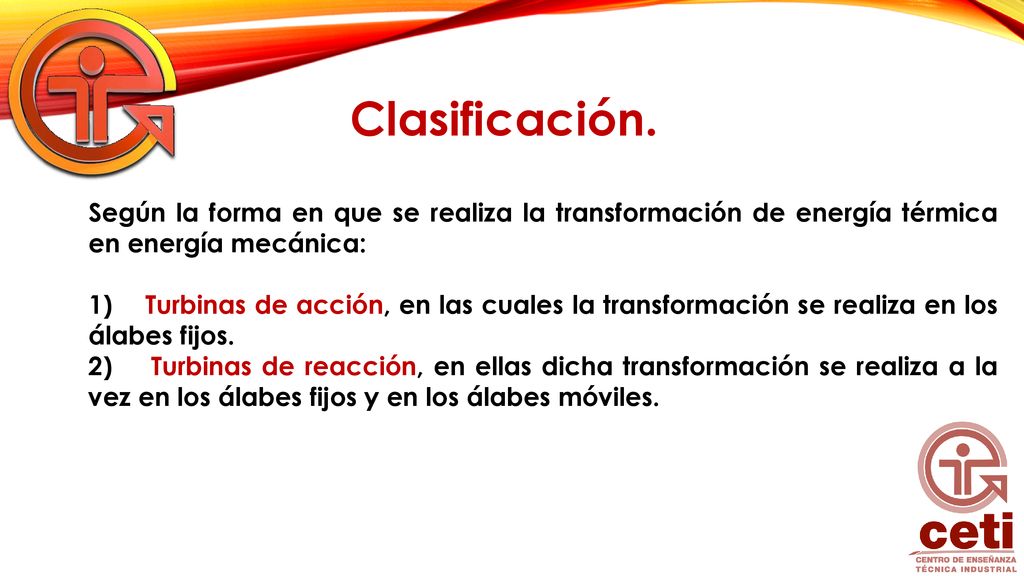 Clasificación.

Según la forma en que se realiza la transformación de energía térmica en energía mecánica:

1) Turbinas de acción, en las cuales la transformación se realiza en los álabes fijos.
2) Turbinas de reacción, en ellas dicha transformación se realiza a la vez en los álabes fijos y en los álabes móviles.

ceti
CENTRO DE ENSEÑANZA TÉCNICA INDUSTRIAL